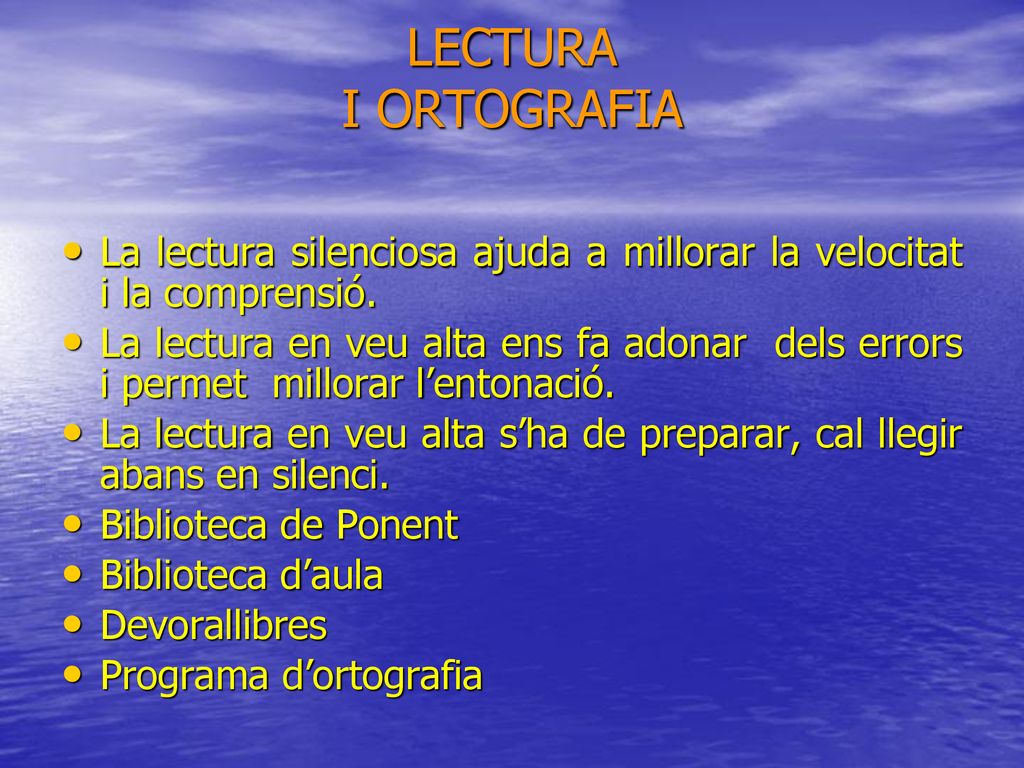 LECTURA
I ORTOGRAFIA

• La lectura silenciosa ajuda a millorar la velocitat i la comprensió.
• La lectura en veu alta ens fa adonar dels errors i permet millorar l’entonació.
• La lectura en veu alta s’ha de preparar, cal llegir abans en silenci.
• Biblioteca de Ponent
• Biblioteca d’aula
• Devorallibres
• Programa d’ortografia